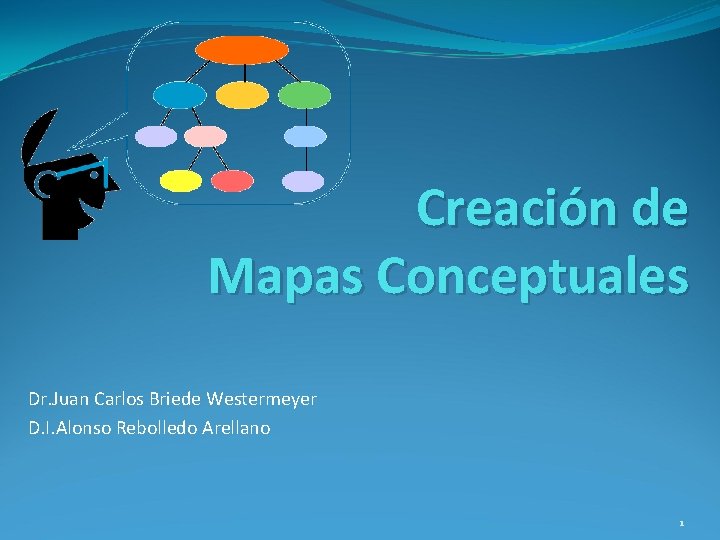 Creación de Mapas Conceptuales

Dr.Juan Carlos Briede Westermeyer
D.I.Alonso Rebolledo Arellano

1